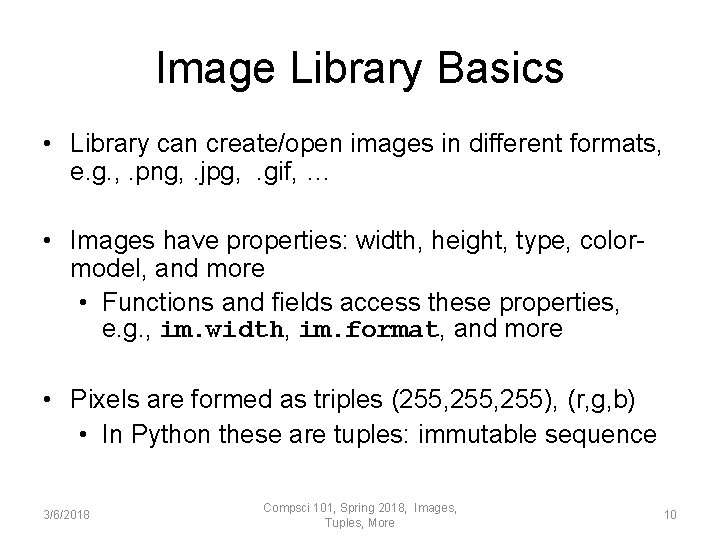 Image Library Basics

• Library can create/open images in different formats, e.g., .png, .jpg, .gif, …

• Images have properties: width, height, type, color-model, and more
  • Functions and fields access these properties, e.g., im.width, im.format, and more

• Pixels are formed as triples (255,255,255), (r,g,b)
  • In Python these are tuples: immutable sequence

3/6/2018

Compsci 101, Spring 2018, Images, Tuples, More

10